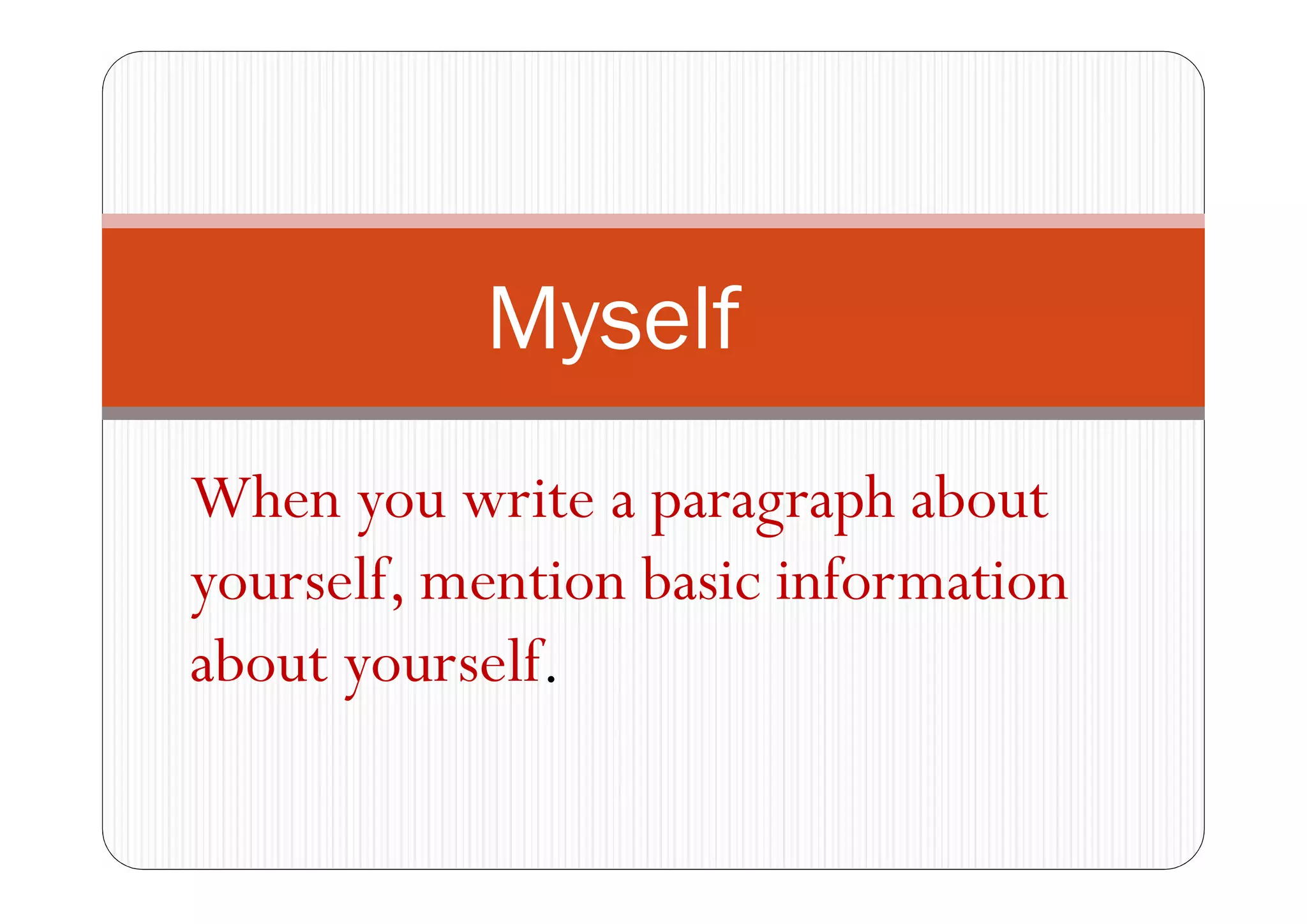 Myself

When you write a paragraph about yourself, mention basic information about yourself.